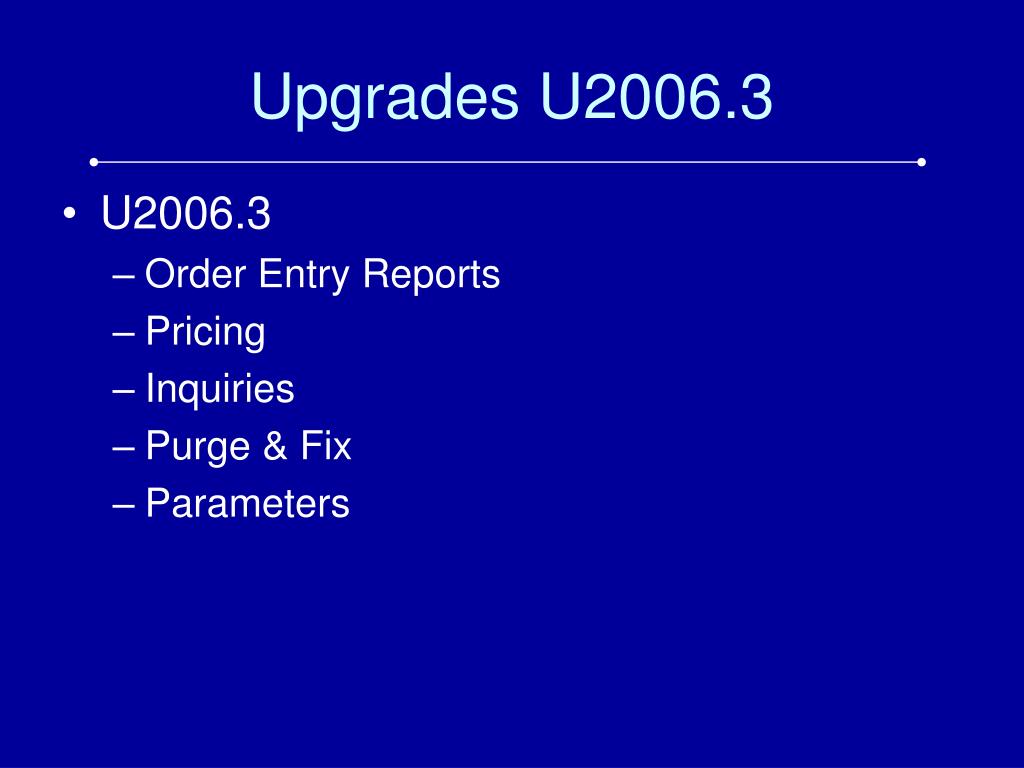 Upgrades U2006.3

• U2006.3
– Order Entry Reports
– Pricing
– Inquiries
– Purge & Fix
– Parameters